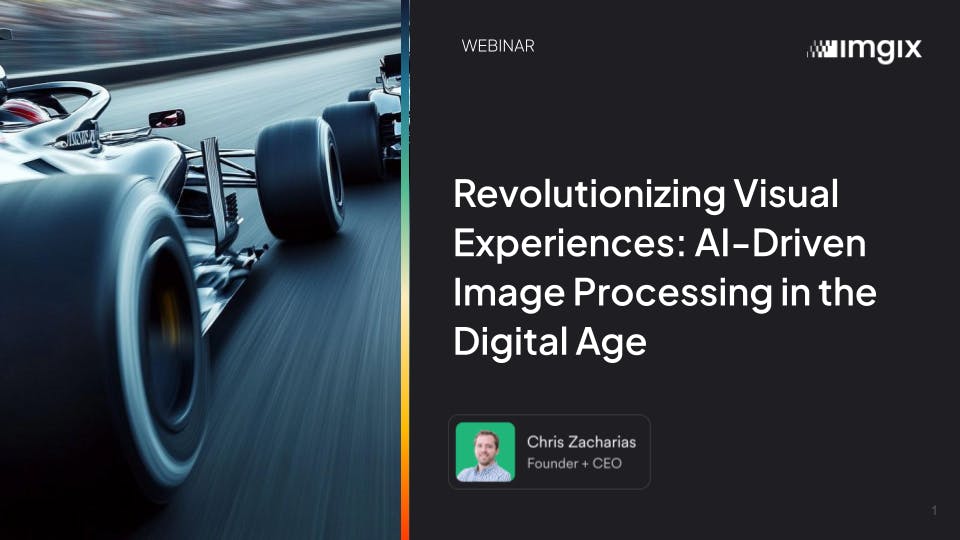 WEBINAR

imgix

Revolutionizing Visual Experiences: AI-Driven Image Processing in the Digital Age

Chris Zacharias
Founder + CEO

1